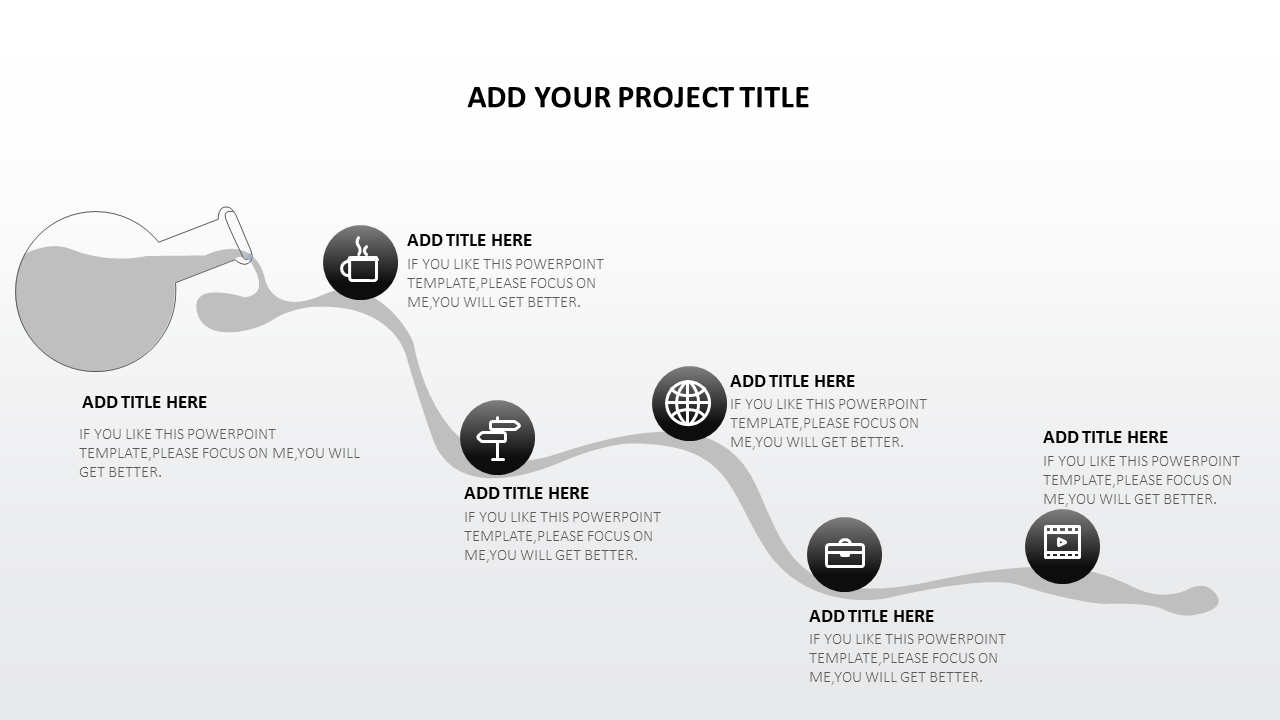 ADD YOUR PROJECT TITLE

ADD TITLE HERE
IF YOU LIKE THIS POWERPOINT TEMPLATE,PLEASE FOCUS ON ME,YOU WILL GET BETTER.

ADD TITLE HERE
IF YOU LIKE THIS POWERPOINT TEMPLATE,PLEASE FOCUS ON ME,YOU WILL GET BETTER.

ADD TITLE HERE
IF YOU LIKE THIS POWERPOINT TEMPLATE,PLEASE FOCUS ON ME,YOU WILL GET BETTER.

ADD TITLE HERE
IF YOU LIKE THIS POWERPOINT TEMPLATE,PLEASE FOCUS ON ME,YOU WILL GET BETTER.

ADD TITLE HERE
IF YOU LIKE THIS POWERPOINT TEMPLATE,PLEASE FOCUS ON ME,YOU WILL GET BETTER.

ADD TITLE HERE
IF YOU LIKE THIS POWERPOINT TEMPLATE,PLEASE FOCUS ON ME,YOU WILL GET BETTER.